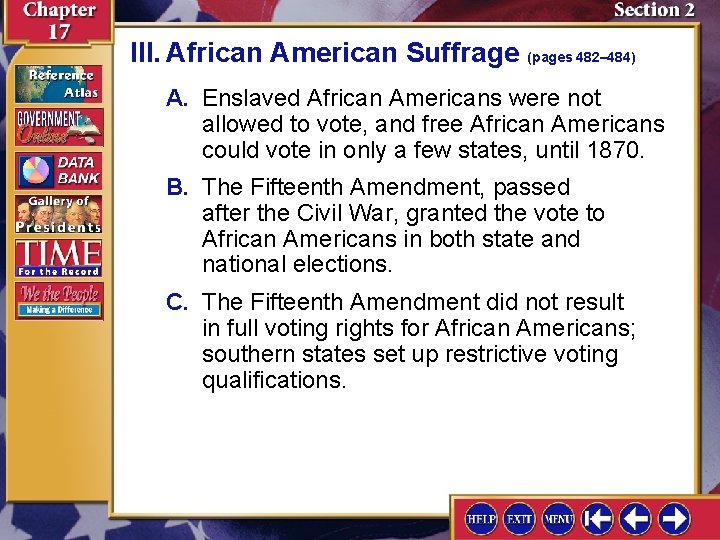 Chapter 17

Section 2

Reference Atlas

GOVERNMENT Online

DATA BANK

Gallery of Presidents

TIME For the Record

We the People Making a Difference

III. African American Suffrage (pages 482–484)

A. Enslaved African Americans were not allowed to vote, and free African Americans could vote in only a few states, until 1870.

B. The Fifteenth Amendment, passed after the Civil War, granted the vote to African Americans in both state and national elections.

C. The Fifteenth Amendment did not result in full voting rights for African Americans; southern states set up restrictive voting qualifications.

HELP EXIT MENU